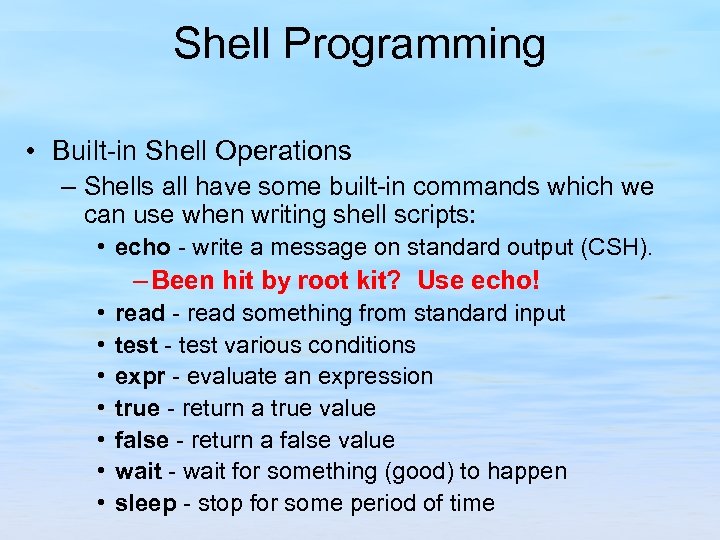 Shell Programming

• Built-in Shell Operations
– Shells all have some built-in commands which we can use when writing shell scripts:
• echo - write a message on standard output (CSH).
– Been hit by root kit? Use echo!
• read - read something from standard input
• test - test various conditions
• expr - evaluate an expression
• true - return a true value
• false - return a false value
• wait - wait for something (good) to happen
• sleep - stop for some period of time